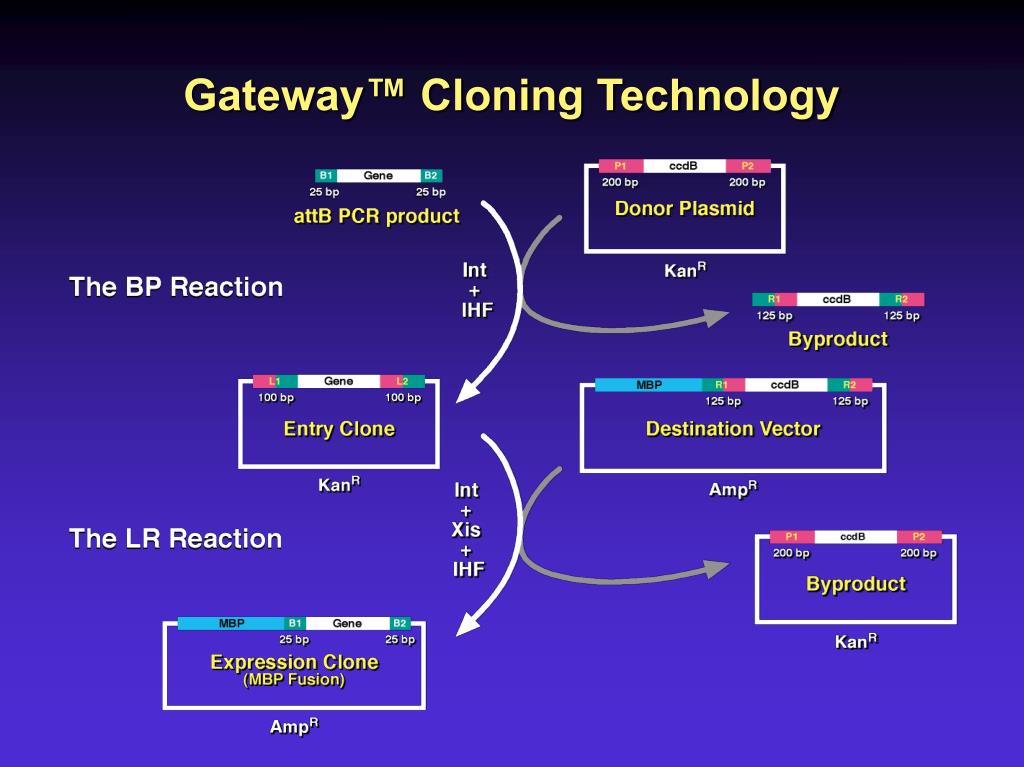 Gateway™ Cloning Technology

B1 Gene B2
25 bp 25 bp
attB PCR product

P1 ccdB P2
200 bp 200 bp
Donor Plasmid
Kan$^R$

The BP Reaction

Int
+
IHF

R1 ccdB R2
125 bp 125 bp
Byproduct

L1 Gene L2
100 bp 100 bp
Entry Clone
Kan$^R$

MBP R1 ccdB R2
125 bp 125 bp
Destination Vector
Amp$^R$

The LR Reaction

Int
+
Xis
+
IHF

P1 ccdB P2
200 bp 200 bp
Byproduct
Kan$^R$

MBP B1 Gene B2
25 bp 25 bp
Expression Clone
(MBP Fusion)
Amp$^R$